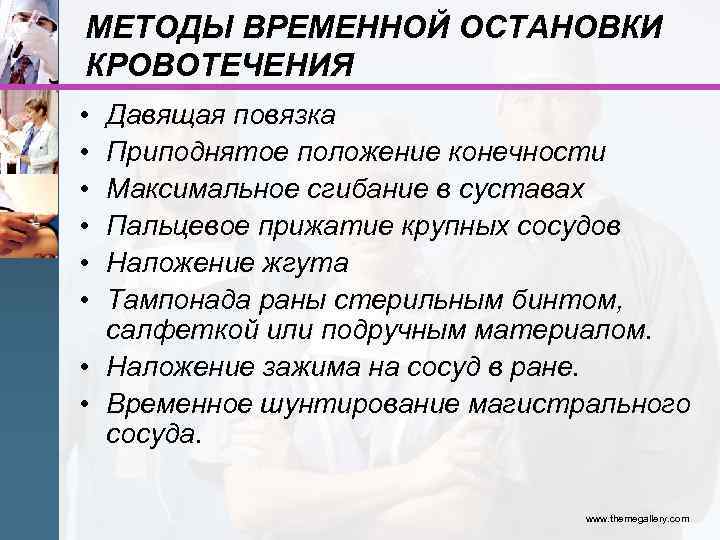 МЕТОДЫ ВРЕМЕННОЙ ОСТАНОВКИ КРОВОТЕЧЕНИЯ

• Давящая повязка
• Приподнятое положение конечности
• Максимальное сгибание в суставах
• Пальцевое прижатие крупных сосудов
• Наложение жгута
• Тампонада раны стерильным бинтом, салфеткой или подручным материалом.
• Наложение зажима на сосуд в ране.
• Временное шунтирование магистрального сосуда.

www.themegallery.com